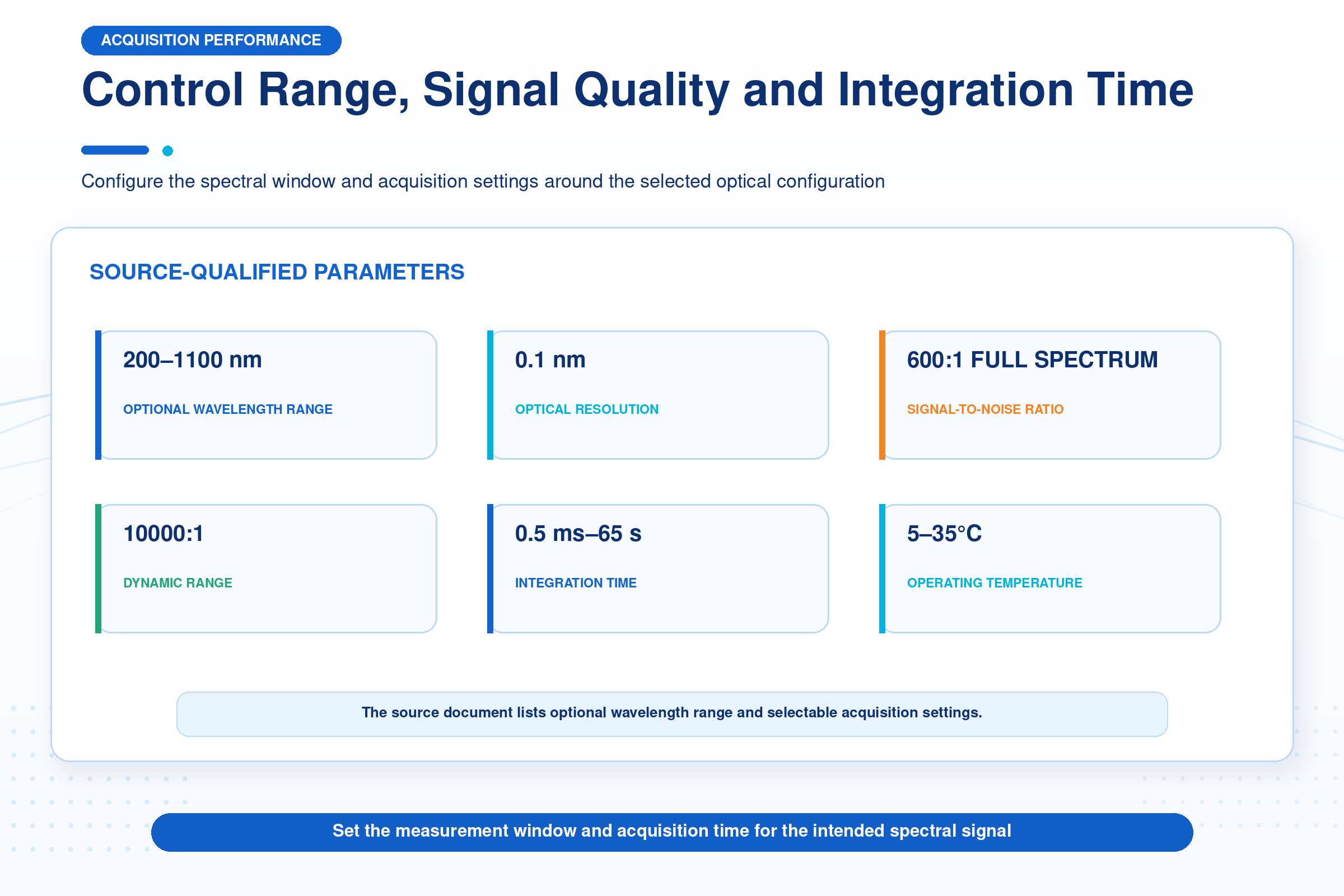 ACQUISITION PERFORMANCE

Control Range, Signal Quality and Integration Time

Configure the spectral window and acquisition settings around the selected optical configuration

SOURCE-QUALIFIED PARAMETERS

200–1100 nm

OPTIONAL WAVELENGTH RANGE

0.1 nm

OPTICAL RESOLUTION

600:1 FULL SPECTRUM

SIGNAL-TO-NOISE RATIO

10000:1

DYNAMIC RANGE

0.5 ms–65 s

INTEGRATION TIME

5–35°C

OPERATING TEMPERATURE

The source document lists optional wavelength range and selectable acquisition settings.

Set the measurement window and acquisition time for the intended spectral signal